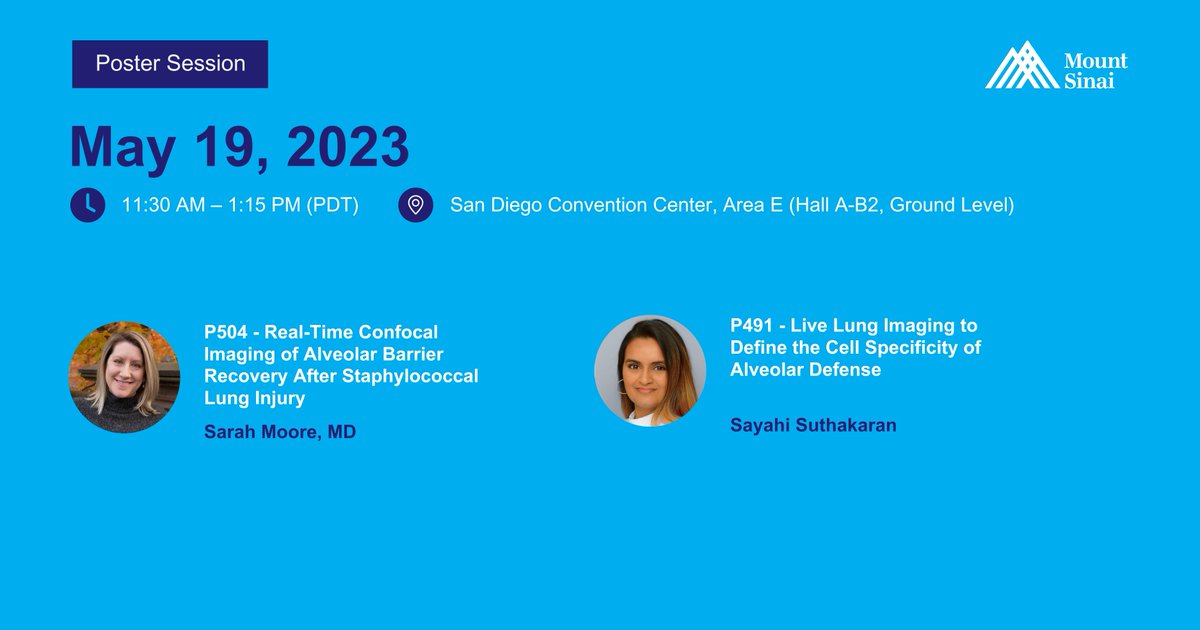 Poster Session

Mount Sinai

May 19, 2023

11:30 AM – 1:15 PM (PDT)

San Diego Convention Center, Area E (Hall A-B2, Ground Level)

P504 - Real-Time Confocal Imaging of Alveolar Barrier Recovery After Staphylococcal Lung Injury

Sarah Moore, MD

P491 - Live Lung Imaging to Define the Cell Specificity of Alveolar Defense

Sayahi Suthakaran